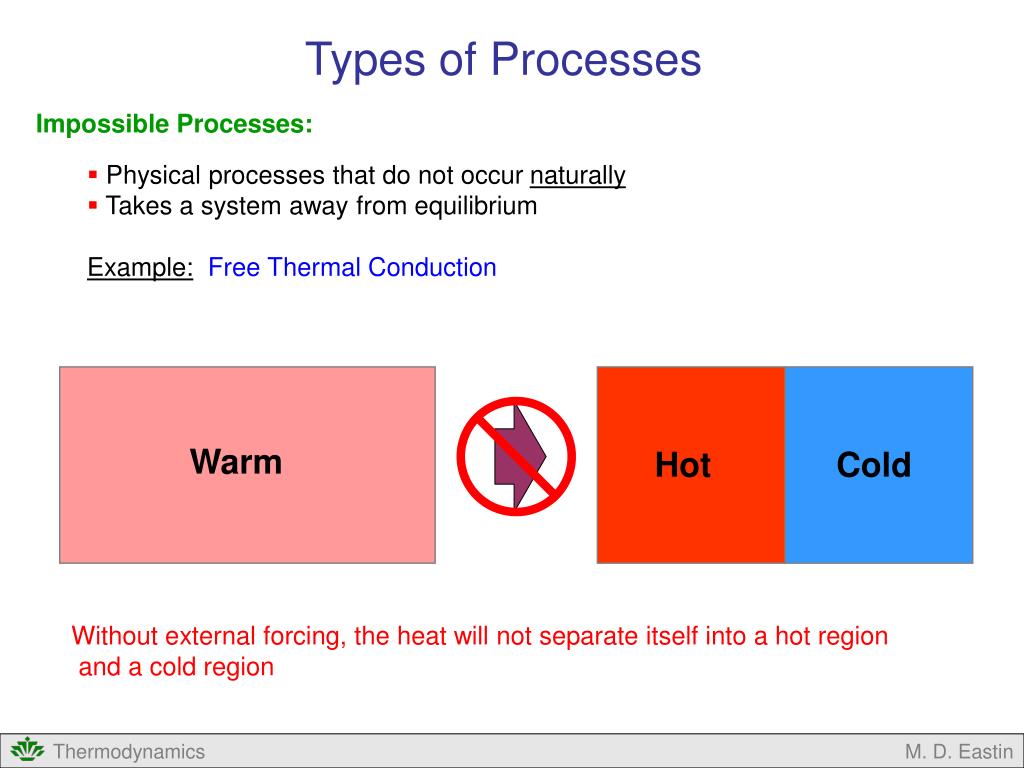 Types of Processes

Impossible Processes:

▪ Physical processes that do not occur naturally
▪ Takes a system away from equilibrium

Example: Free Thermal Conduction

Warm

Hot

Cold

Without external forcing, the heat will not separate itself into a hot region and a cold region

Thermodynamics

M. D. Eastin